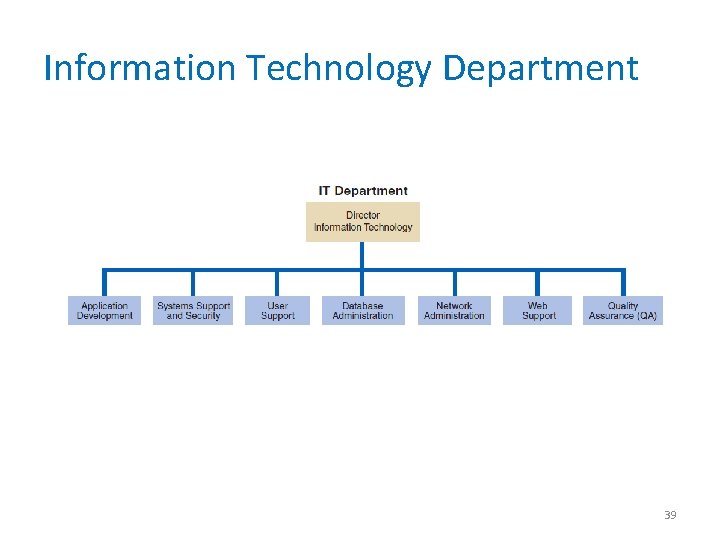 Information Technology Department

IT Department

Director
Information Technology

Application Development

Systems Support and Security

User Support

Database Administration

Network Administration

Web Support

Quality Assurance (QA)

39